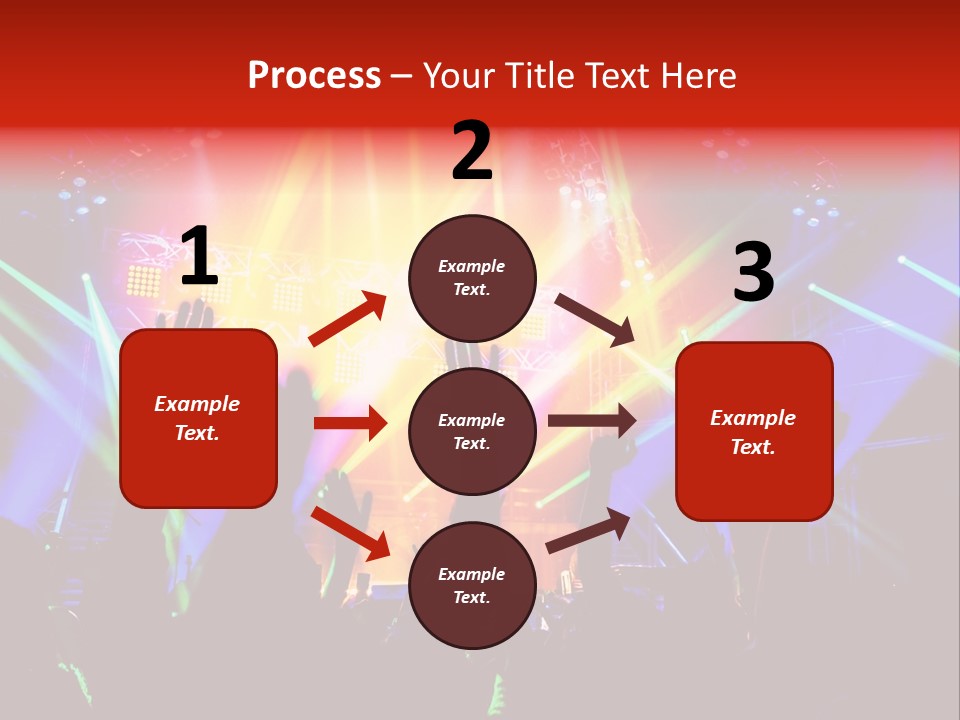 Process – Your Title Text Here

1

Example Text.

2

Example Text.

Example Text.

Example Text.

3

Example Text.